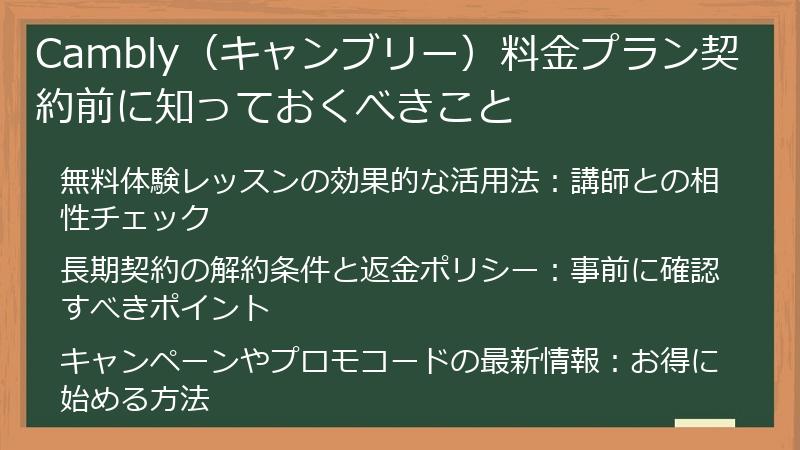 Cambly（キャンブリー）料金プラン契約前に知っておくべきこと

無料体験レッスンの効果的な活用法：講師との相性チェック

長期契約の解約条件と返金ポリシー：事前に確認すべきポイント

キャンペーンやプロモコードの最新情報：お得に始める方法